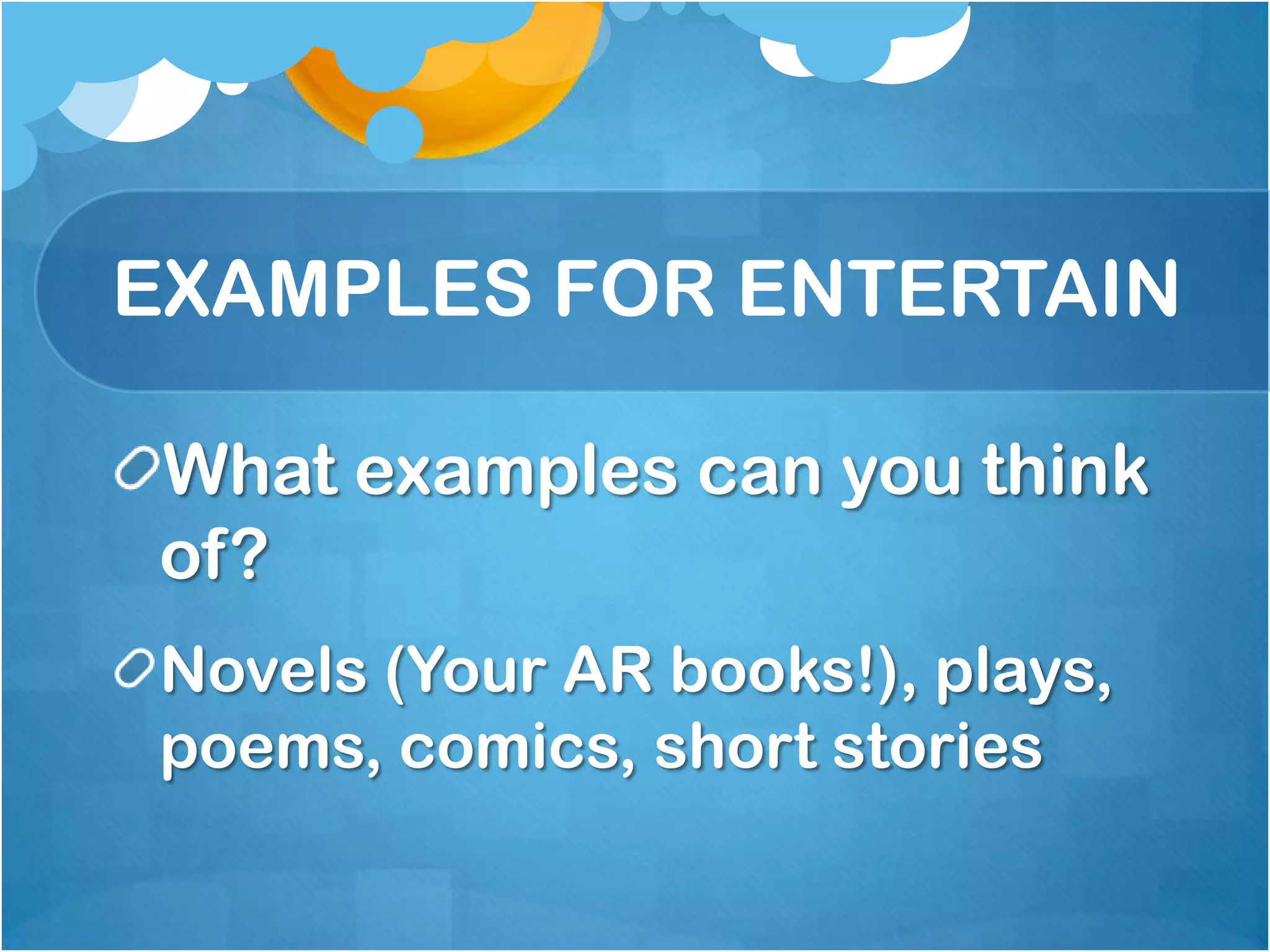 EXAMPLES FOR ENTERTAIN

What examples can you think of?

Novels (Your AR books!), plays, poems, comics, short stories